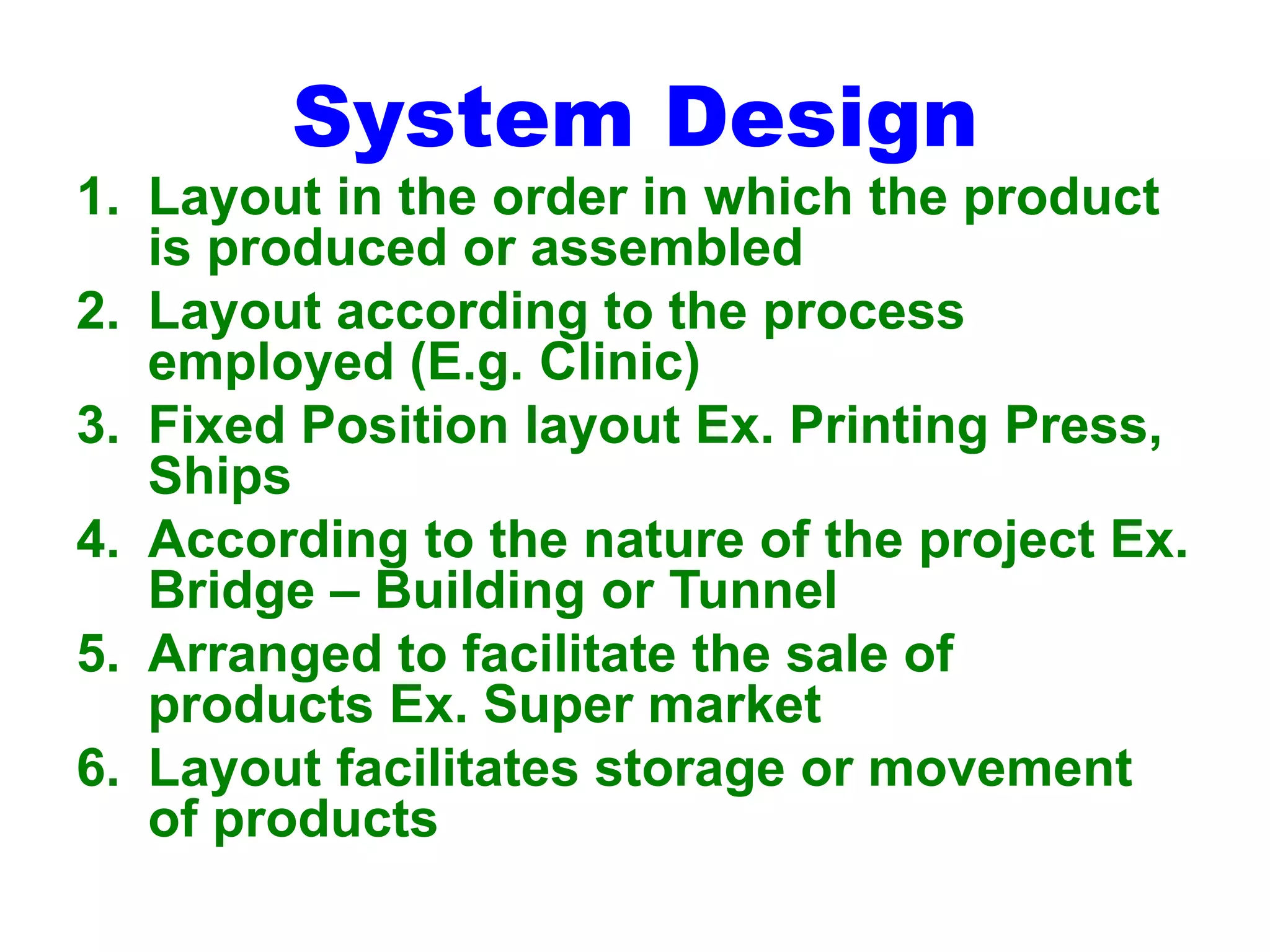 System Design

1. Layout in the order in which the product is produced or assembled
2. Layout according to the process employed (E.g. Clinic)
3. Fixed Position layout Ex. Printing Press, Ships
4. According to the nature of the project Ex. Bridge – Building or Tunnel
5. Arranged to facilitate the sale of products Ex. Super market
6. Layout facilitates storage or movement of products